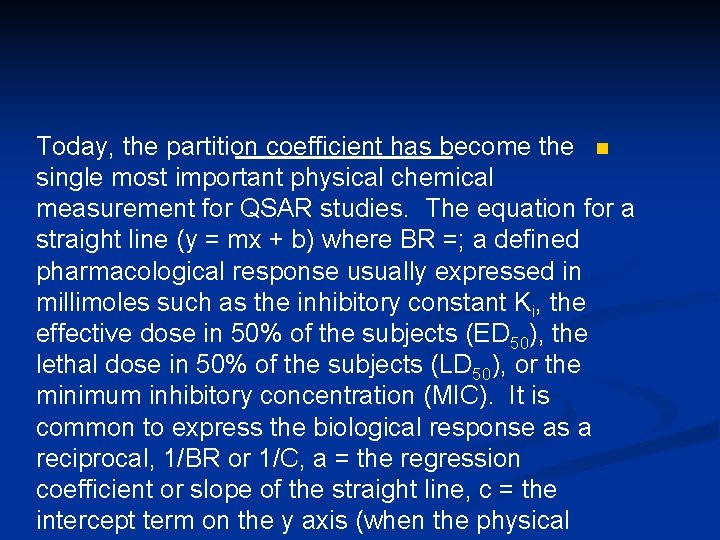 Today, the partition coefficient has become the single most important physical chemical measurement for QSAR studies. The equation for a straight line (y = mx + b) where BR =; a defined pharmacological response usually expressed in millimoles such as the inhibitory constant $K_i$, the effective dose in 50% of the subjects ($ED_{50}$), the lethal dose in 50% of the subjects ($LD_{50}$), or the minimum inhibitory concentration (MIC). It is common to express the biological response as a reciprocal, 1/BR or 1/C, a = the regression coefficient or slope of the straight line, c = the intercept term on the y axis (when the physical